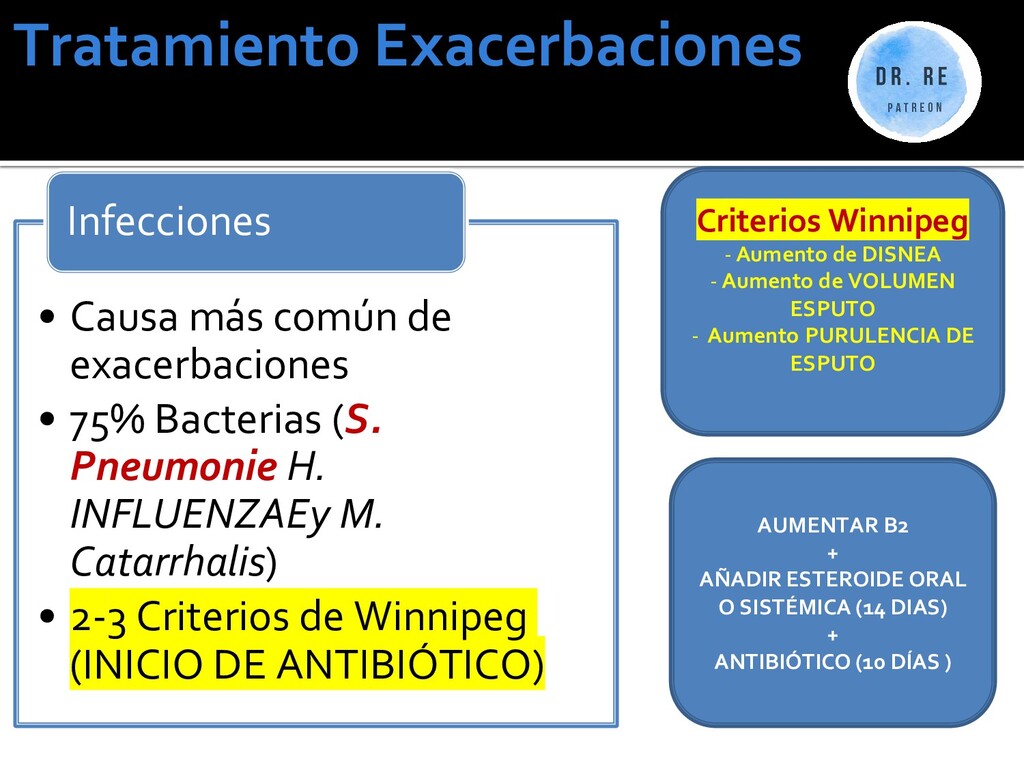 Tratamiento Exacerbaciones

DR. RE
PATREON

Infecciones

• Causa más común de exacerbaciones
• 75% Bacterias (S. Pneumonie H. INFLUENZAEy M. Catarrhalis)
• 2-3 Criterios de Winnipeg (INICIO DE ANTIBIÓTICO)

Criterios Winnipeg
- Aumento de DISNEA
- Aumento de VOLUMEN ESPUTO
- Aumento PURULENCIA DE ESPUTO

AUMENTAR B2
+
AÑADIR ESTEROIDE ORAL O SISTÉMICA (14 DIAS)
+
ANTIBIÓTICO (10 DÍAS )